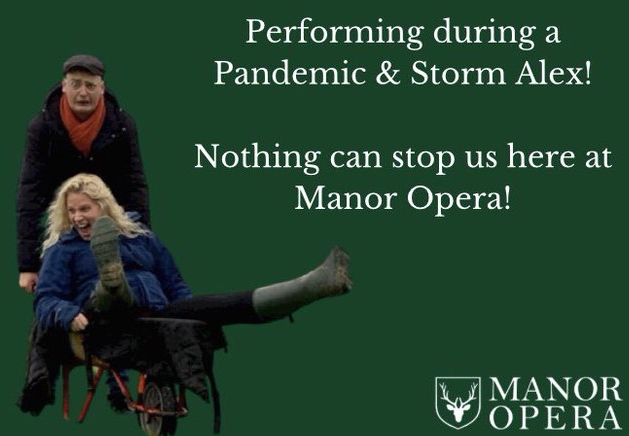 Performing during a Pandemic & Storm Alex!

Nothing can stop us here at Manor Opera!

MANOR OPERA